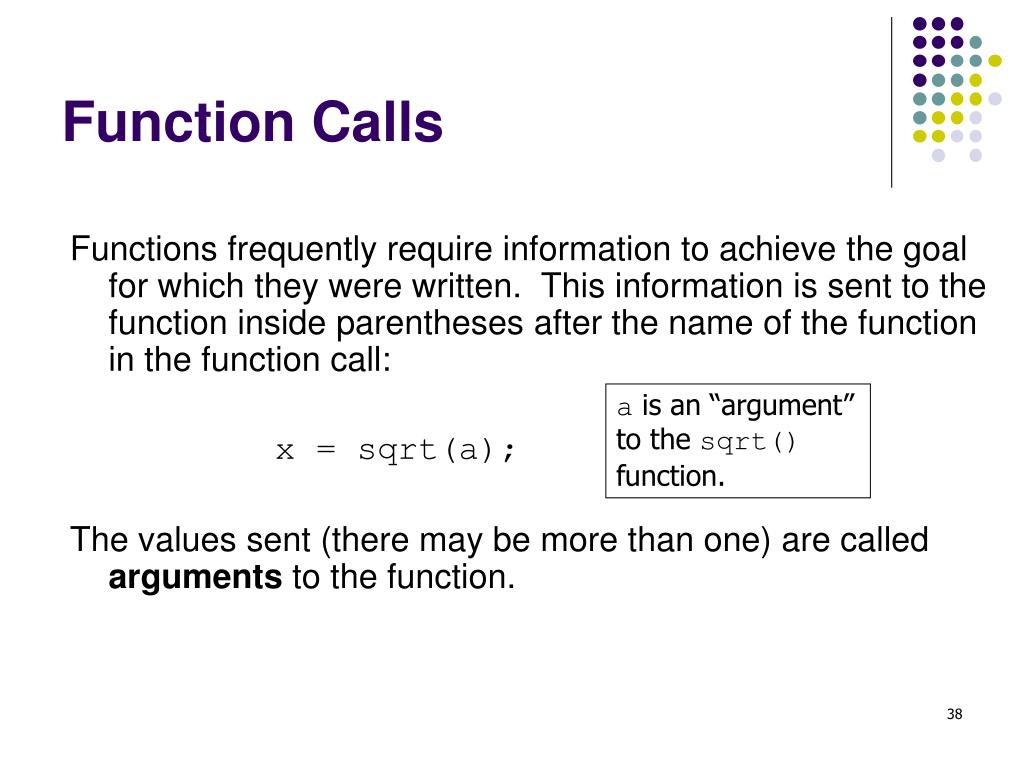 Function Calls

Functions frequently require information to achieve the goal for which they were written. This information is sent to the function inside parentheses after the name of the function in the function call:

x = sqrt(a);

a is an “argument” to the sqrt() function.

The values sent (there may be more than one) are called **arguments** to the function.

38